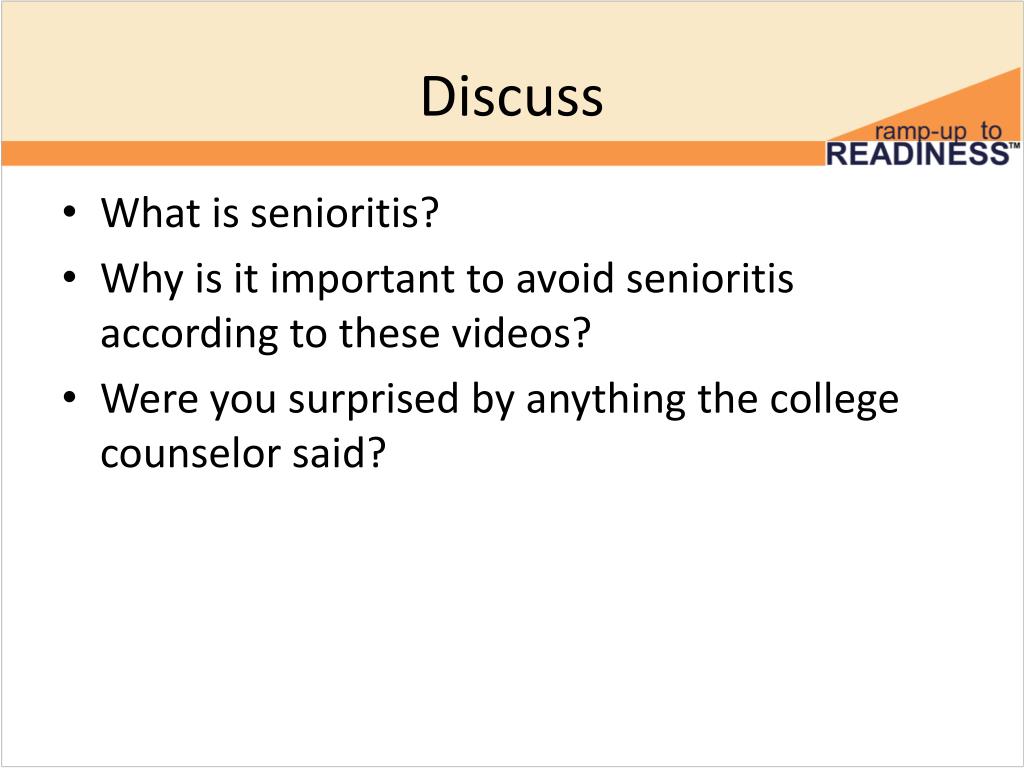 Discuss

ramp-up to
READINESS™

• What is senioritis?
• Why is it important to avoid senioritis according to these videos?
• Were you surprised by anything the college counselor said?